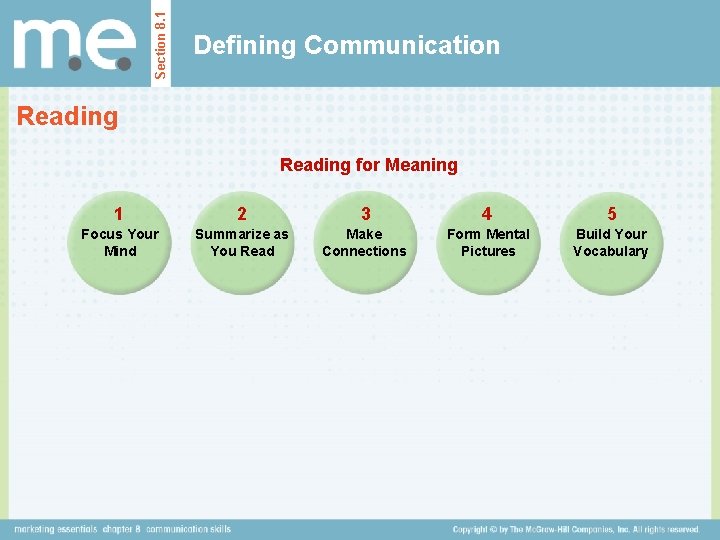 m.e.

Section 8.1

Defining Communication

Reading

Reading for Meaning

1
Focus Your Mind

2
Summarize as You Read

3
Make Connections

4
Form Mental Pictures

5
Build Your Vocabulary

marketing essentials chapter 8 communication skills

Copyright © by The McGraw-Hill Companies, Inc. All rights reserved.